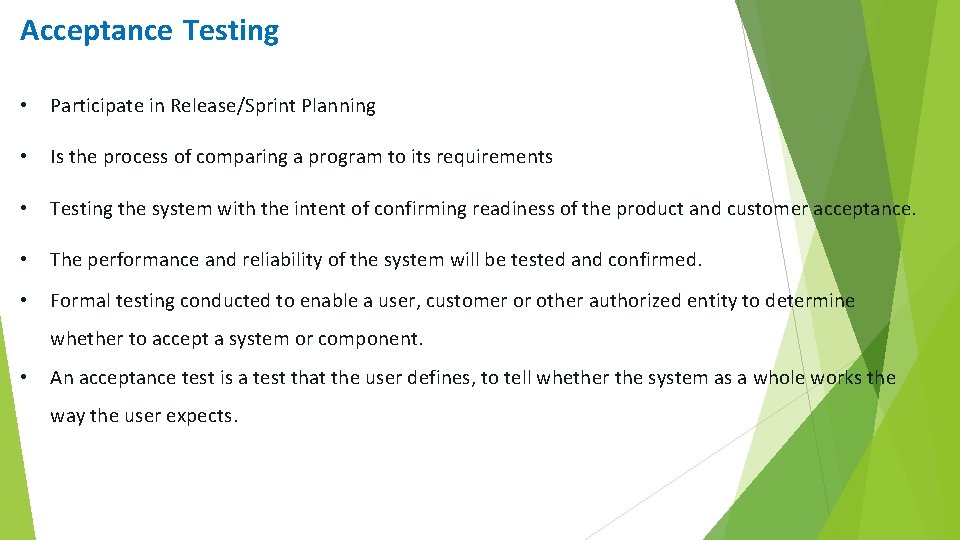 Acceptance Testing

• Participate in Release/Sprint Planning

• Is the process of comparing a program to its requirements

• Testing the system with the intent of confirming readiness of the product and customer acceptance.

• The performance and reliability of the system will be tested and confirmed.

• Formal testing conducted to enable a user, customer or other authorized entity to determine whether to accept a system or component.

• An acceptance test is a test that the user defines, to tell whether the system as a whole works the way the user expects.